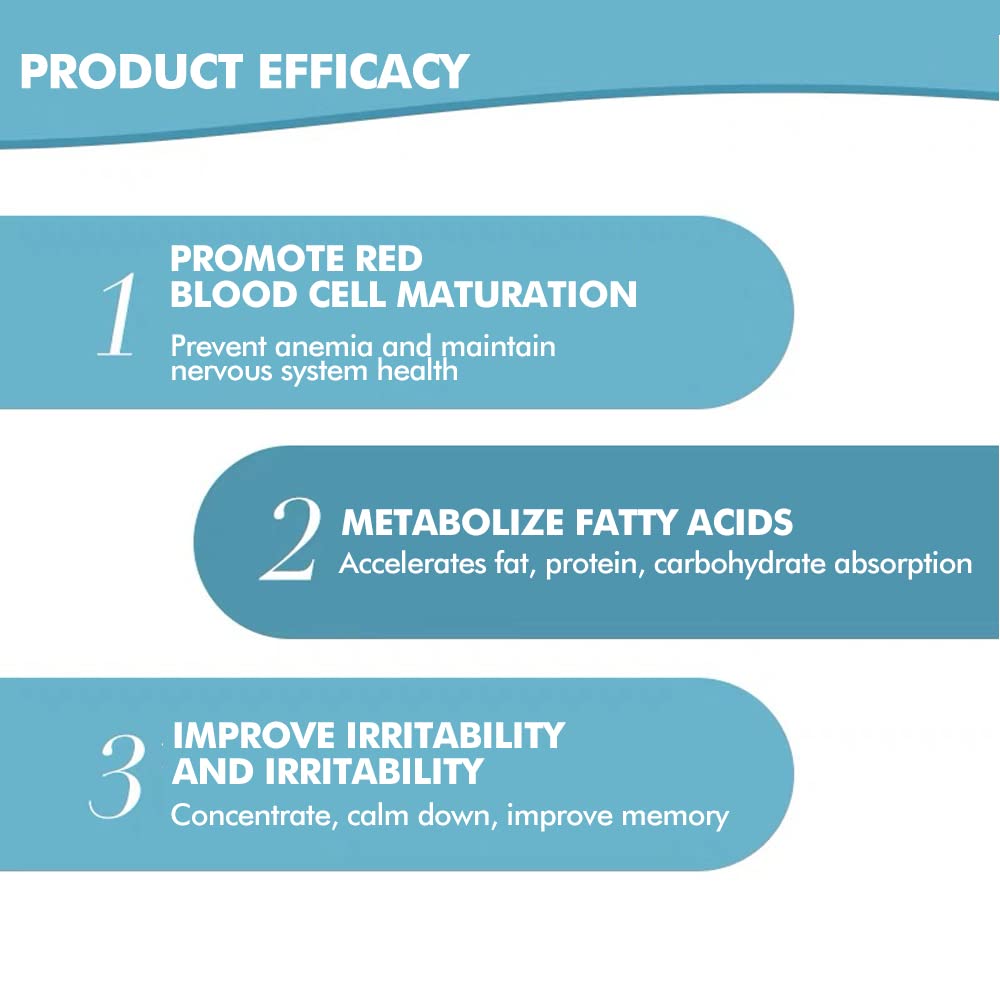 PRODUCT EFFICACY

1 PROMOTE RED BLOOD CELL MATURATION
Prevent anemia and maintain nervous system health

2 METABOLIZE FATTY ACIDS
Accelerates fat, protein, carbohydrate absorption

3 IMPROVE IRRITABILITY AND IRRITABILITY
Concentrate, calm down, improve memory